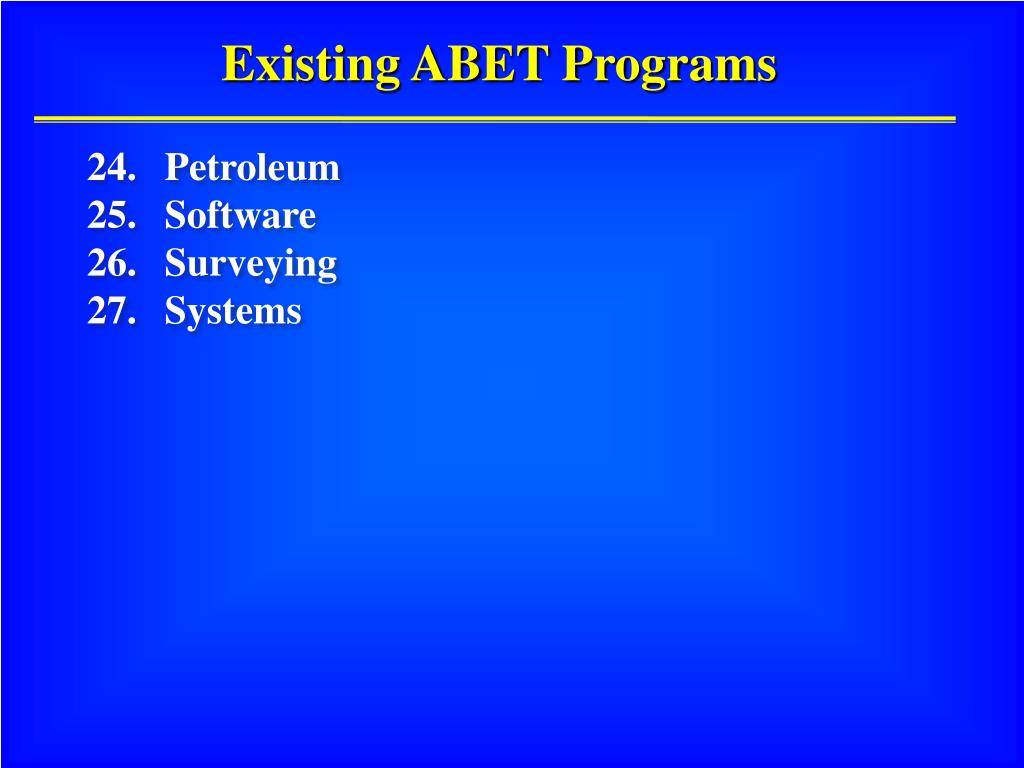 Existing ABET Programs

24. Petroleum
25. Software
26. Surveying
27. Systems